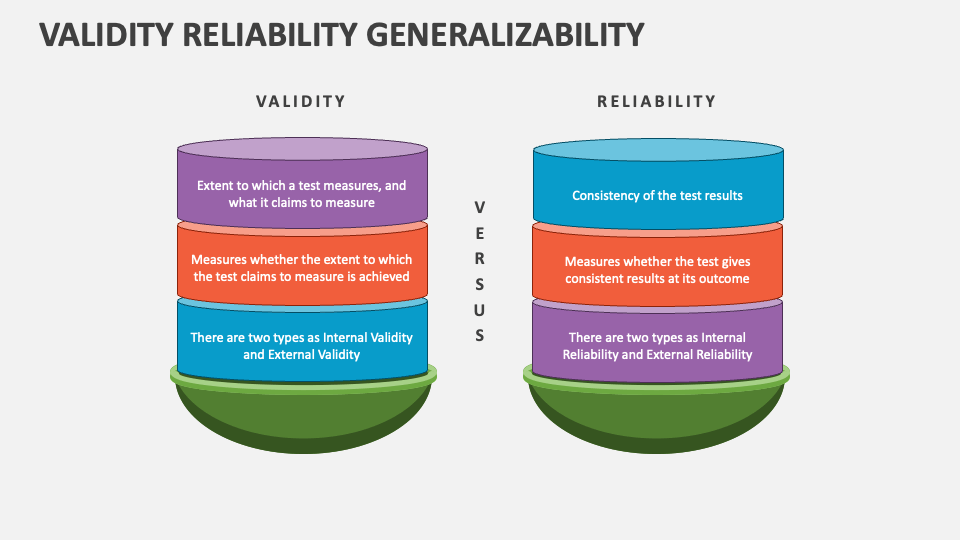 VALIDITY RELIABILITY GENERALIZABILITY

VALIDITY

Extent to which a test measures, and what it claims to measure

Measures whether the extent to which the test claims to measure is achieved

There are two types as Internal Validity and External Validity

VERSUS

RELIABILITY

Consistency of the test results

Measures whether the test gives consistent results at its outcome

There are two types as Internal Reliability and External Reliability